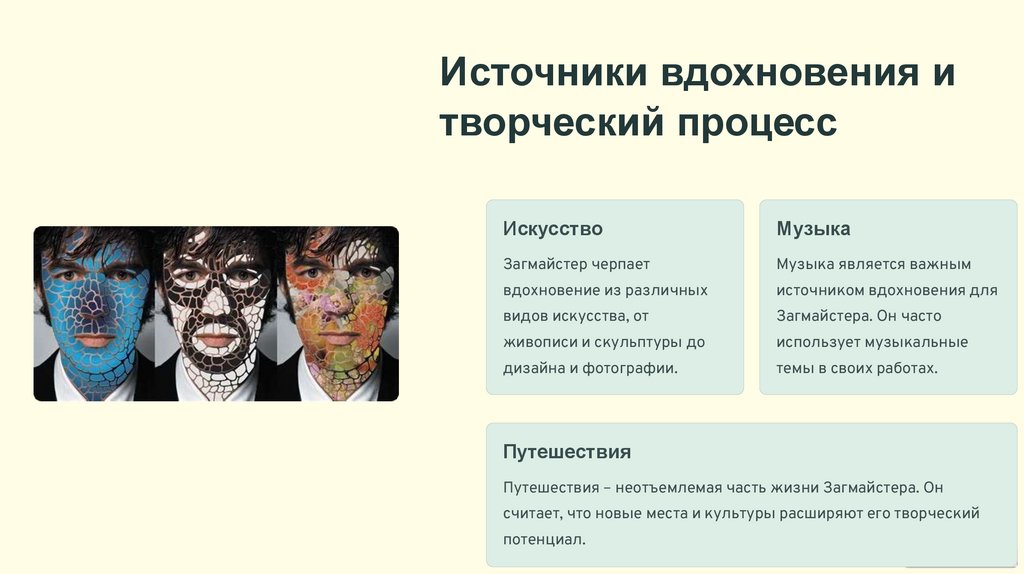 Источники вдохновения и творческий процесс

Искусство

Загмайстер черпает вдохновение из различных видов искусства, от живописи и скульптуры до дизайна и фотографии.

Музыка

Музыка является важным источником вдохновения для Загмайстера. Он часто использует музыкальные темы в своих работах.

Путешествия

Путешествия – неотъемлемая часть жизни Загмайстера. Он считает, что новые места и культуры расширяют его творческий потенциал.